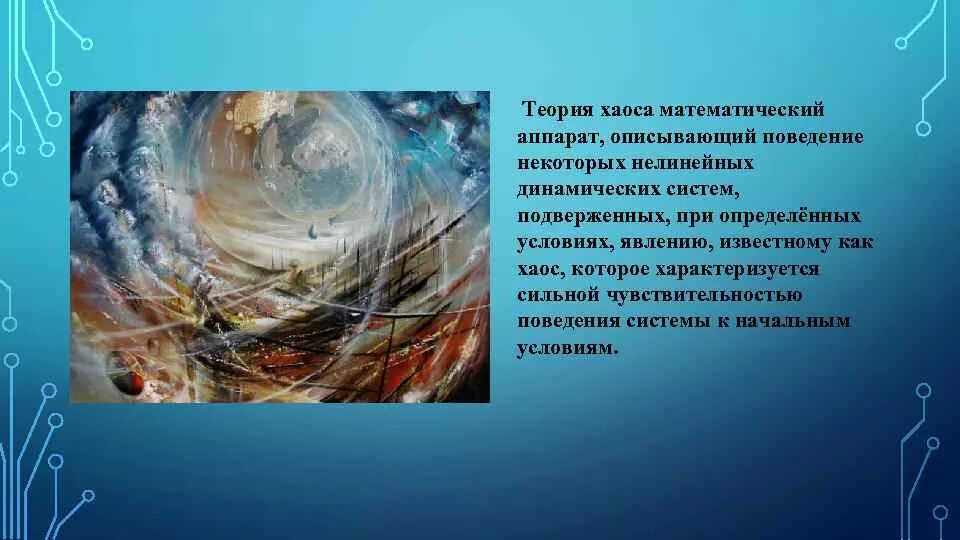 Теория хаоса математический аппарат, описывающий поведение некоторых нелинейных динамических систем, подверженных, при определённых условиях, явлению, известному как хаос, которое характеризуется сильной чувствительностью поведения системы к начальным условиям.